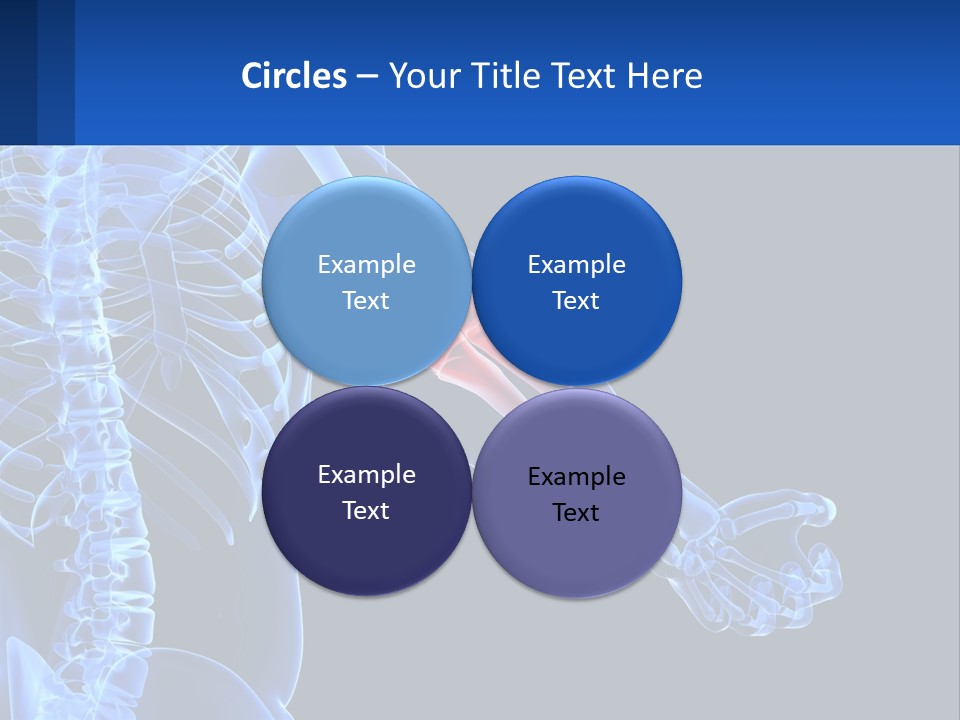 Circles – Your Title Text Here

Example Text

Example Text

Example Text

Example Text